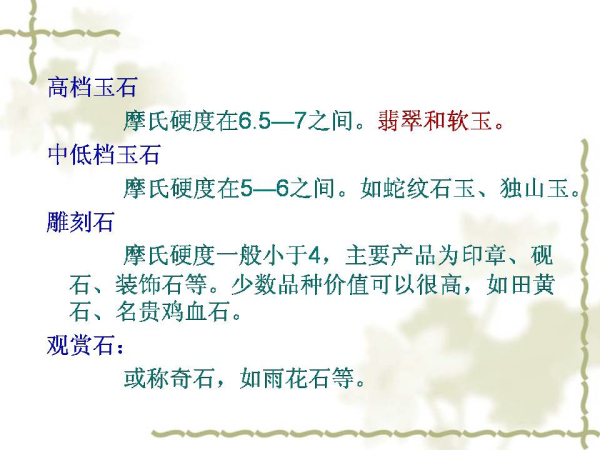 高档玉石

摩氏硬度在6.5—7之间。翡翠和软玉。

中低档玉石

摩氏硬度在5—6之间。如蛇纹石玉、独山玉。

雕刻石

摩氏硬度一般小于4，主要产品为印章、砚石、装饰石等。少数品种价值可以很高，如田黄石、名贵鸡血石。

观赏石：

或称奇石，如雨花石等。